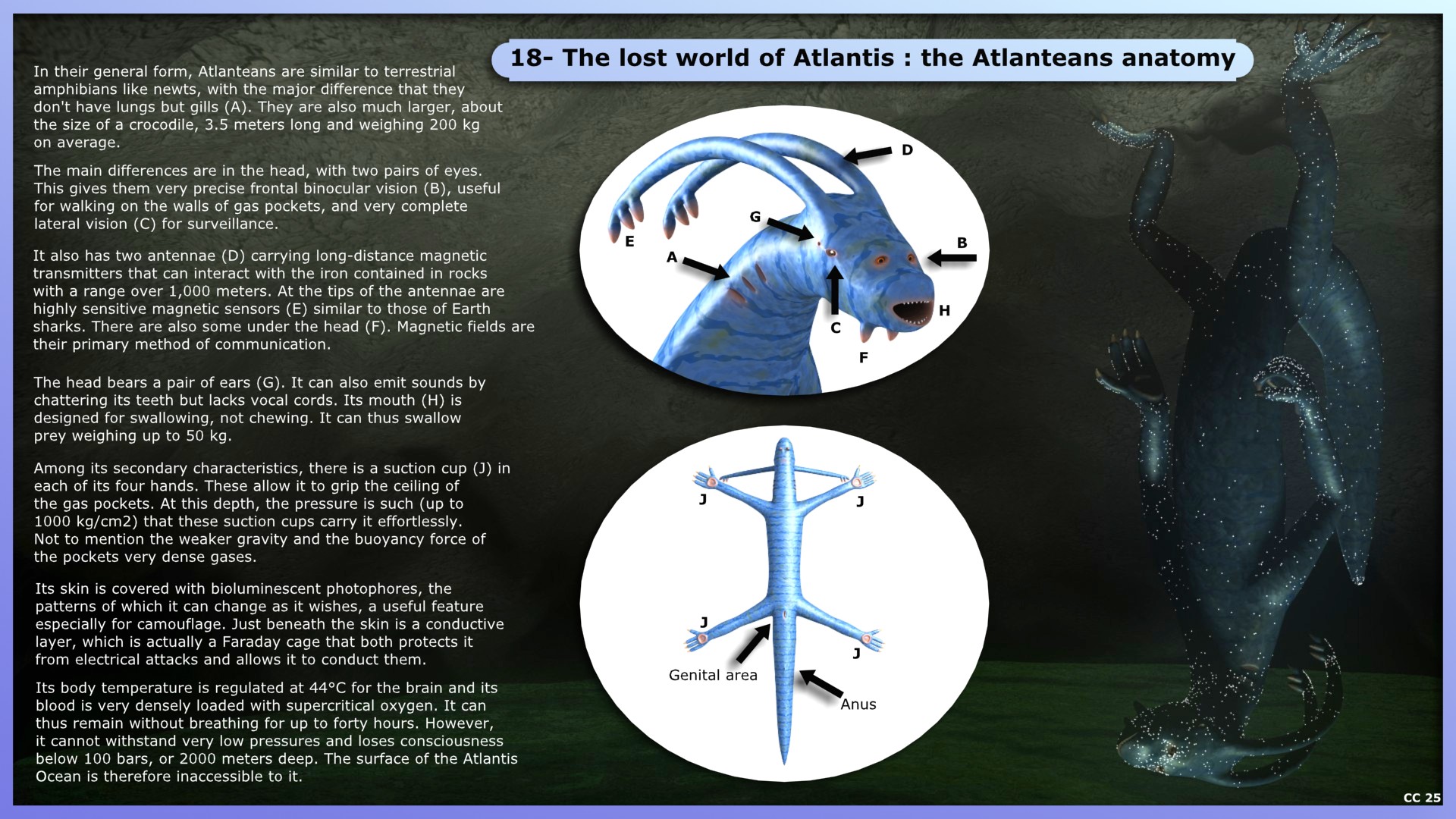 18- The lost world of Atlantis : the Atlanteans anatomy

In their general form, Atlanteans are similar to terrestrial amphibians like newts, with the major difference that they don't have lungs but gills (A). They are also much larger, about the size of a crocodile, 3.5 meters long and weighing 200 kg on average.

The main differences are in the head, with two pairs of eyes. This gives them very precise frontal binocular vision (B), useful for walking on the walls of gas pockets, and very complete lateral vision (C) for surveillance.

It also has two antennae (D) carrying long-distance magnetic transmitters that can interact with the iron contained in rocks with a range over 1,000 meters. At the tips of the antennae are highly sensitive magnetic sensors (E) similar to those of Earth sharks. There are also some under the head (F). Magnetic fields are their primary method of communication.

The head bears a pair of ears (G). It can also emit sounds by chattering its teeth but lacks vocal cords. Its mouth (H) is designed for swallowing, not chewing. It can thus swallow prey weighing up to 50 kg.

Among its secondary characteristics, there is a suction cup (J) in each of its four hands. These allow it to grip the ceiling of the gas pockets. At this depth, the pressure is such (up to 1000 kg/cm2) that these suction cups carry it effortlessly. Not to mention the weaker gravity and the buoyancy force of the pockets very dense gases.

Its skin is covered with bioluminescent photophores, the patterns of which it can change as it wishes, a useful feature especially for camouflage. Just beneath the skin is a conductive layer, which is actually a Faraday cage that both protects it from electrical attacks and allows it to conduct them.

Its body temperature is regulated at 44°C for the brain and its blood is very densely loaded with supercritical oxygen. It can thus remain without breathing for up to forty hours. However, it cannot withstand very low pressures and loses consciousness below 100 bars, or 2000 meters deep. The surface of the Atlantis Ocean is therefore inaccessible to it.

D
G
E
A
B
C
H
F

J
J
J
J
Genital area
Anus

CC 25